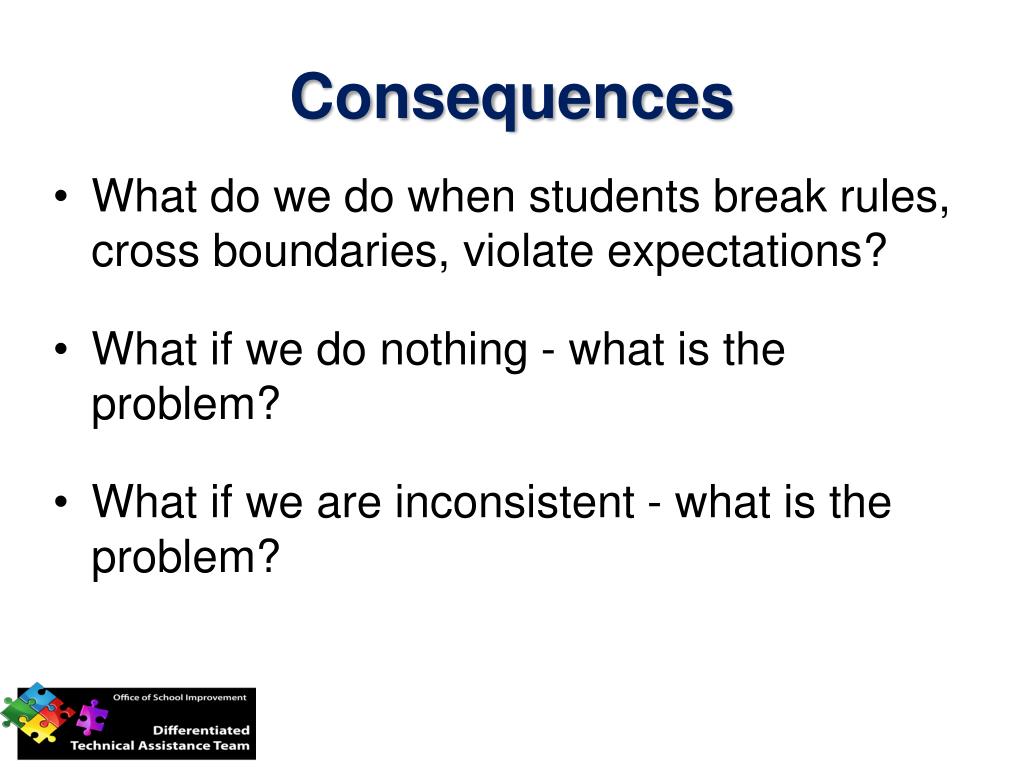 Consequences

• What do we do when students break rules, cross boundaries, violate expectations?

• What if we do nothing - what is the problem?

• What if we are inconsistent - what is the problem?

Office of School Improvement
Differentiated
Technical Assistance Team